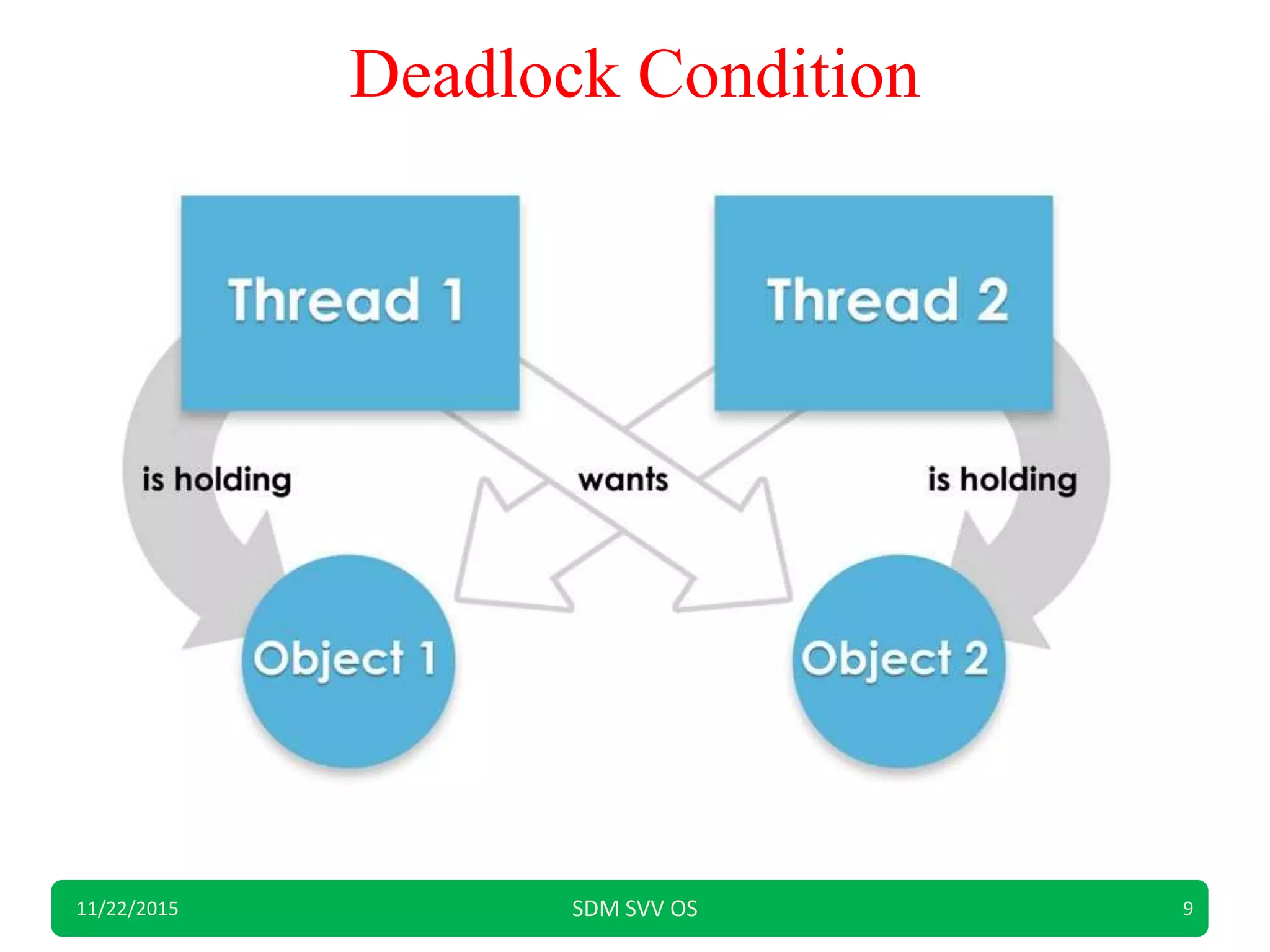 Deadlock Condition

Thread 1

Thread 2

is holding

wants

is holding

Object 1

Object 2

11/22/2015

SDM SVV OS

9